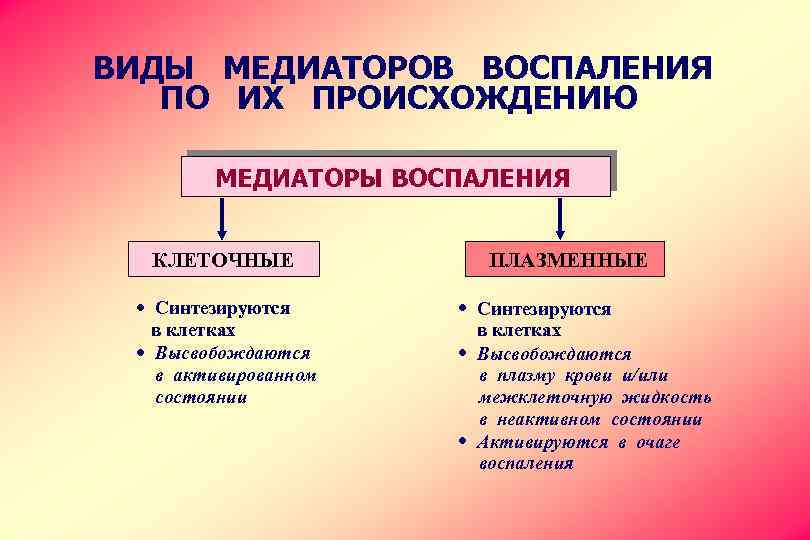 ВИДЫ МЕДИАТОРОВ ВОСПАЛЕНИЯ ПО ИХ ПРОИСХОЖДЕНИЮ

МЕДИАТОРЫ ВОСПАЛЕНИЯ

КЛЕТОЧНЫЕ

• Синтезируются в клетках
• Высвобождаются в активированном состоянии

ПЛАЗМЕННЫЕ

• Синтезируются в клетках
• Высвобождаются в плазму крови и/или межклеточную жидкость в неактивном состоянии
• Активируются в очаге воспаления